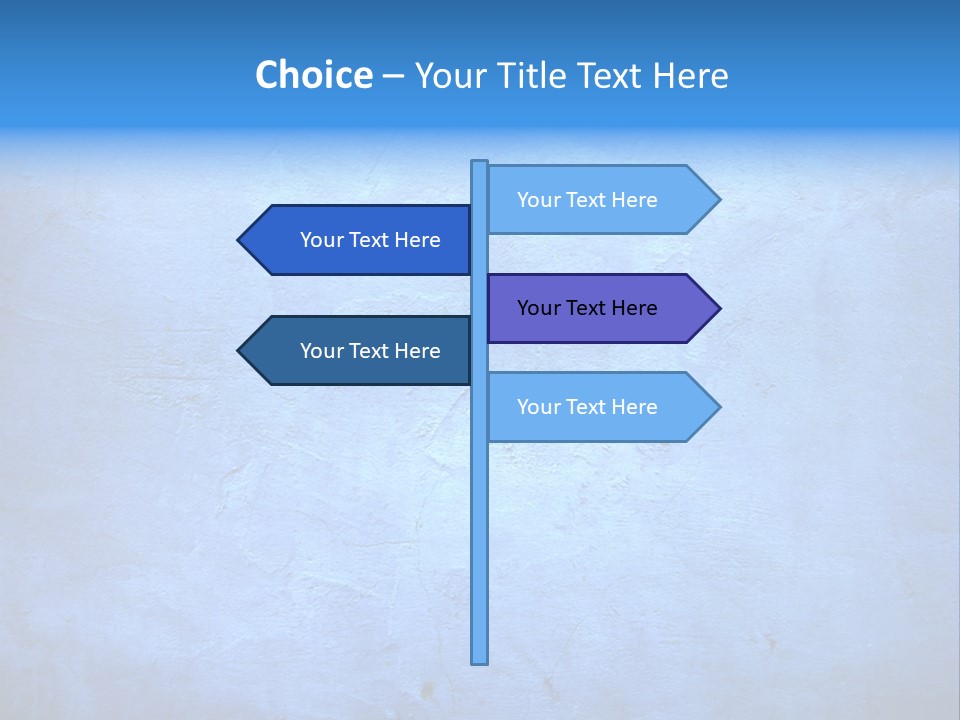 Choice – Your Title Text Here

Your Text Here

Your Text Here

Your Text Here

Your Text Here

Your Text Here